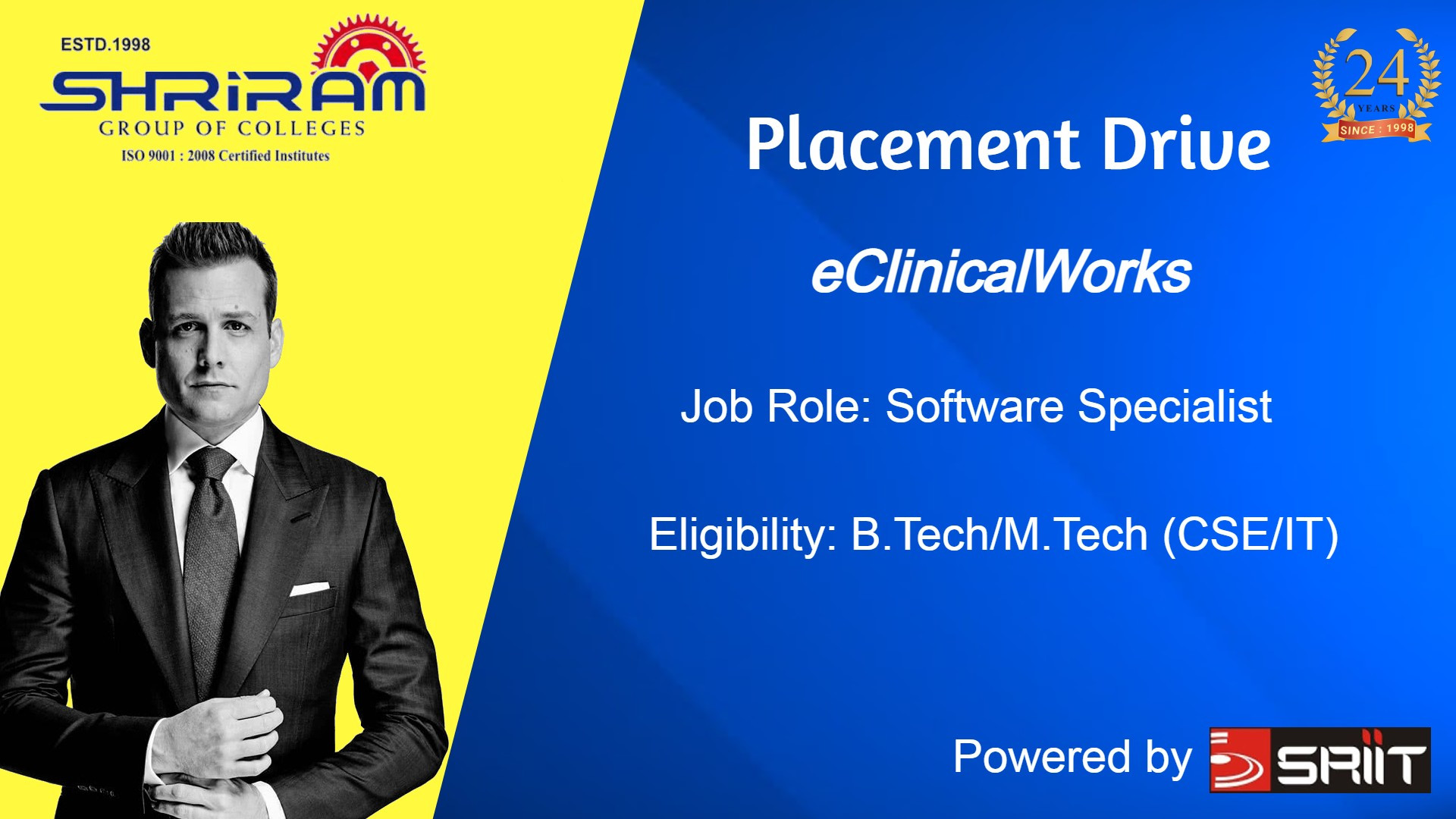 ESTD.1998
SHRIRAM
GROUP OF COLLEGES
ISO 9001 : 2008 Certified Institutes

24
YEARS
SINCE : 1998

Placement Drive

eClinicalWorks

Job Role: Software Specialist

Eligibility: B.Tech/M.Tech (CSE/IT)

Powered by SRIIT